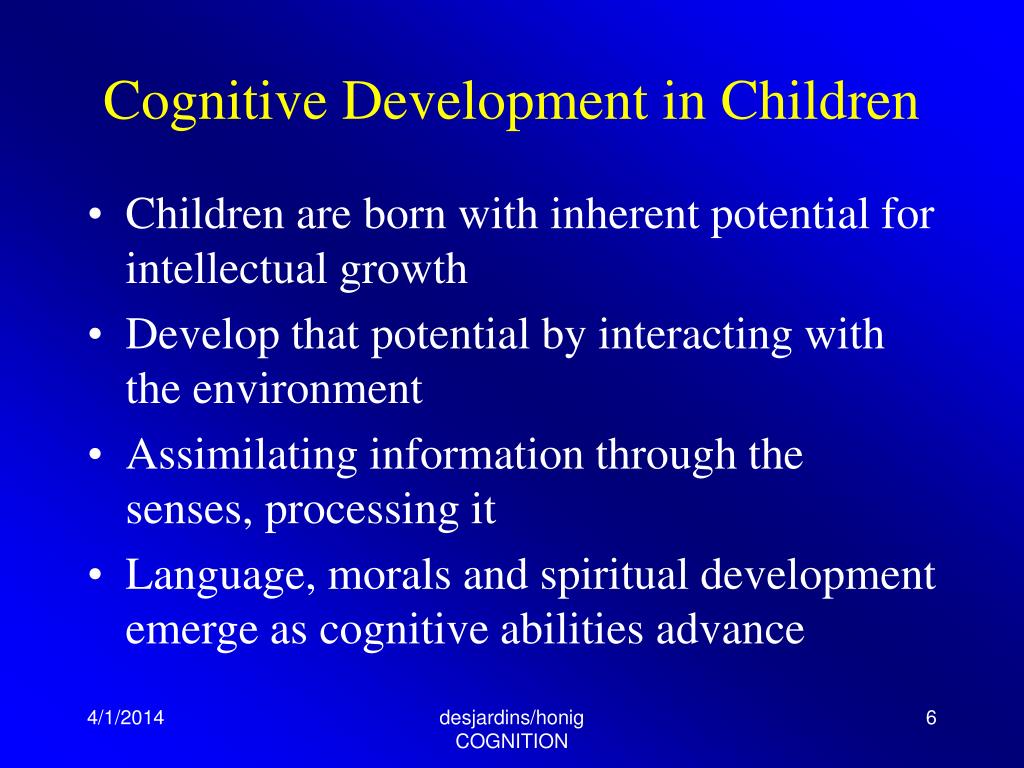 Cognitive Development in Children

• Children are born with inherent potential for intellectual growth
• Develop that potential by interacting with the environment
• Assimilating information through the senses, processing it
• Language, morals and spiritual development emerge as cognitive abilities advance

4/1/2014

desjardins/honig
COGNITION

6